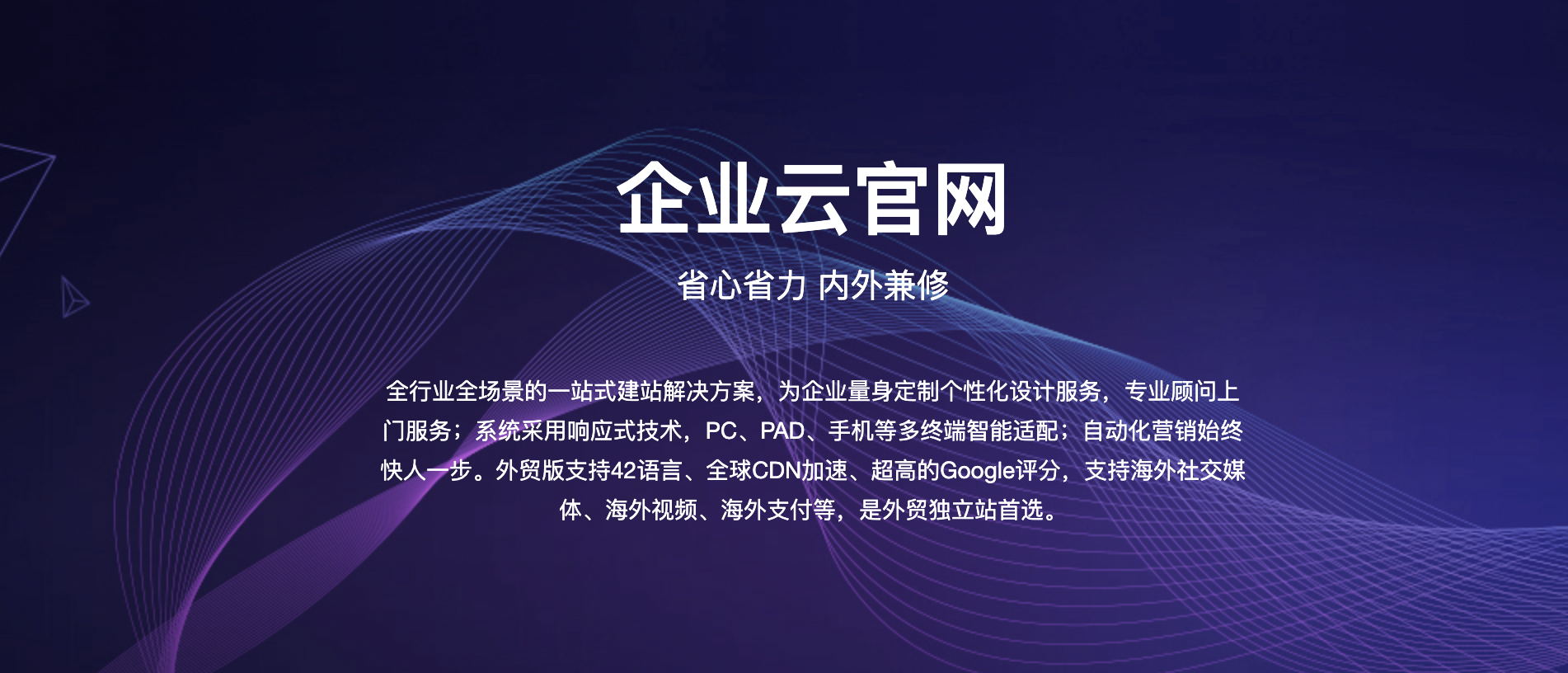 企业云官网

省心省力 内外兼修

全行业全场景的一站式建站解决方案，为企业量身定制个性化设计服务，专业顾问上门服务；系统采用响应式技术，PC、PAD、手机等多终端智能适配；自动化营销始终快人一步。外贸版支持42语言、全球CDN加速、超高的Google评分，支持海外社交媒体、海外视频、海外支付等，是外贸独立站首选。